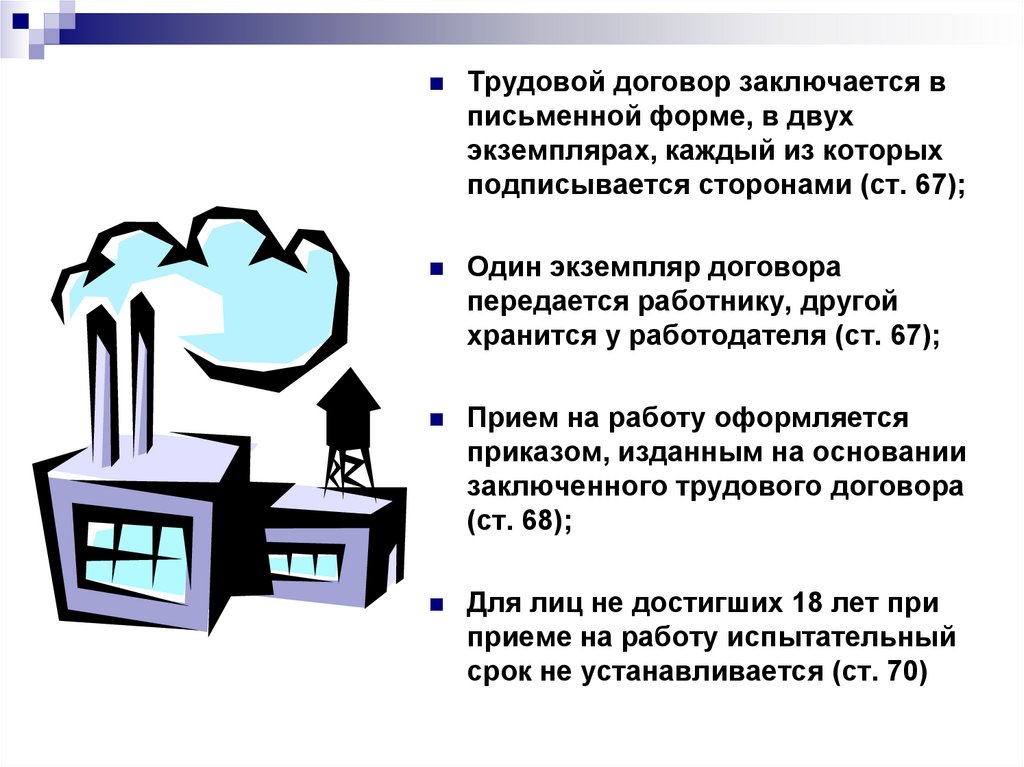 Трудовой договор заключается в письменной форме, в двух экземплярах, каждый из которых подписывается сторонами (ст. 67);

Один экземпляр договора передается работнику, другой хранится у работодателя (ст. 67);

Прием на работу оформляется приказом, изданным на основании заключенного трудового договора (ст. 68);

Для лиц не достигших 18 лет при приеме на работу испытательный срок не устанавливается (ст. 70)